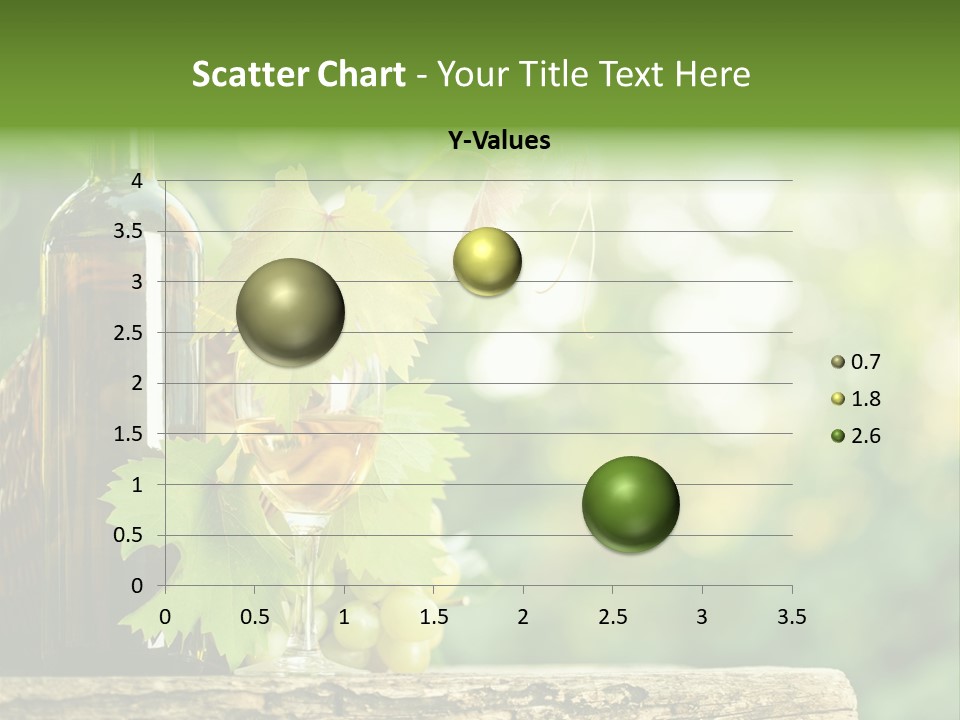 Scatter Chart - Your Title Text Here

Y-Values

4
3.5
3
2.5
2
1.5
1
0.5
0

0 0.5 1 1.5 2 2.5 3 3.5

0.7
1.8
2.6